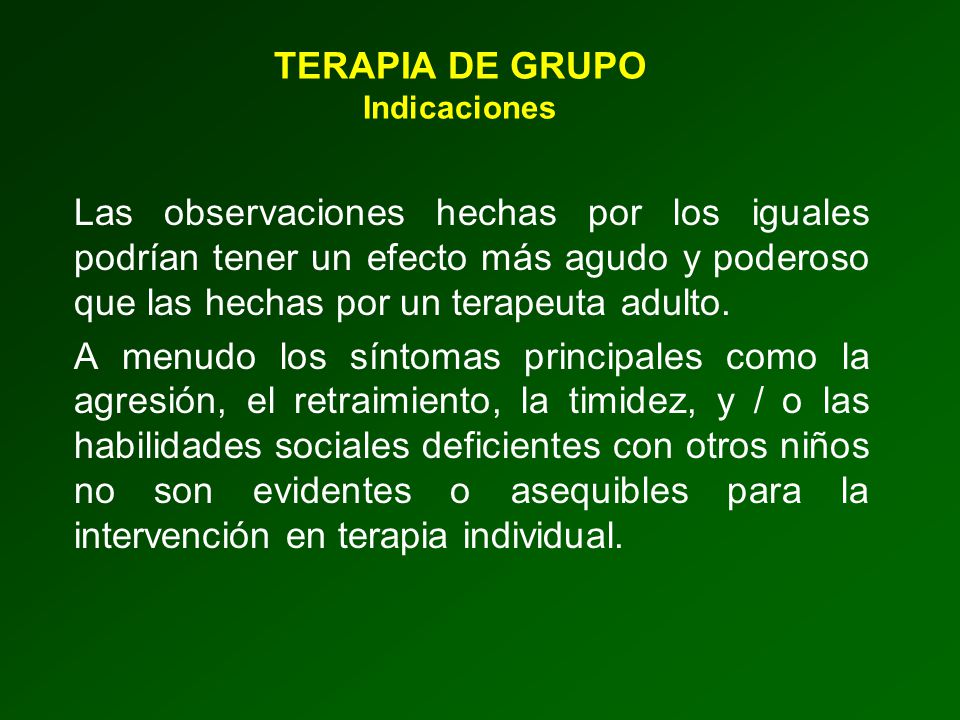 TERAPIA DE GRUPO
Indicaciones

Las observaciones hechas por los iguales podrían tener un efecto más agudo y poderoso que las hechas por un terapeuta adulto.

A menudo los síntomas principales como la agresión, el retraimiento, la timidez, y / o las habilidades sociales deficientes con otros niños no son evidentes o asequibles para la intervención en terapia individual.